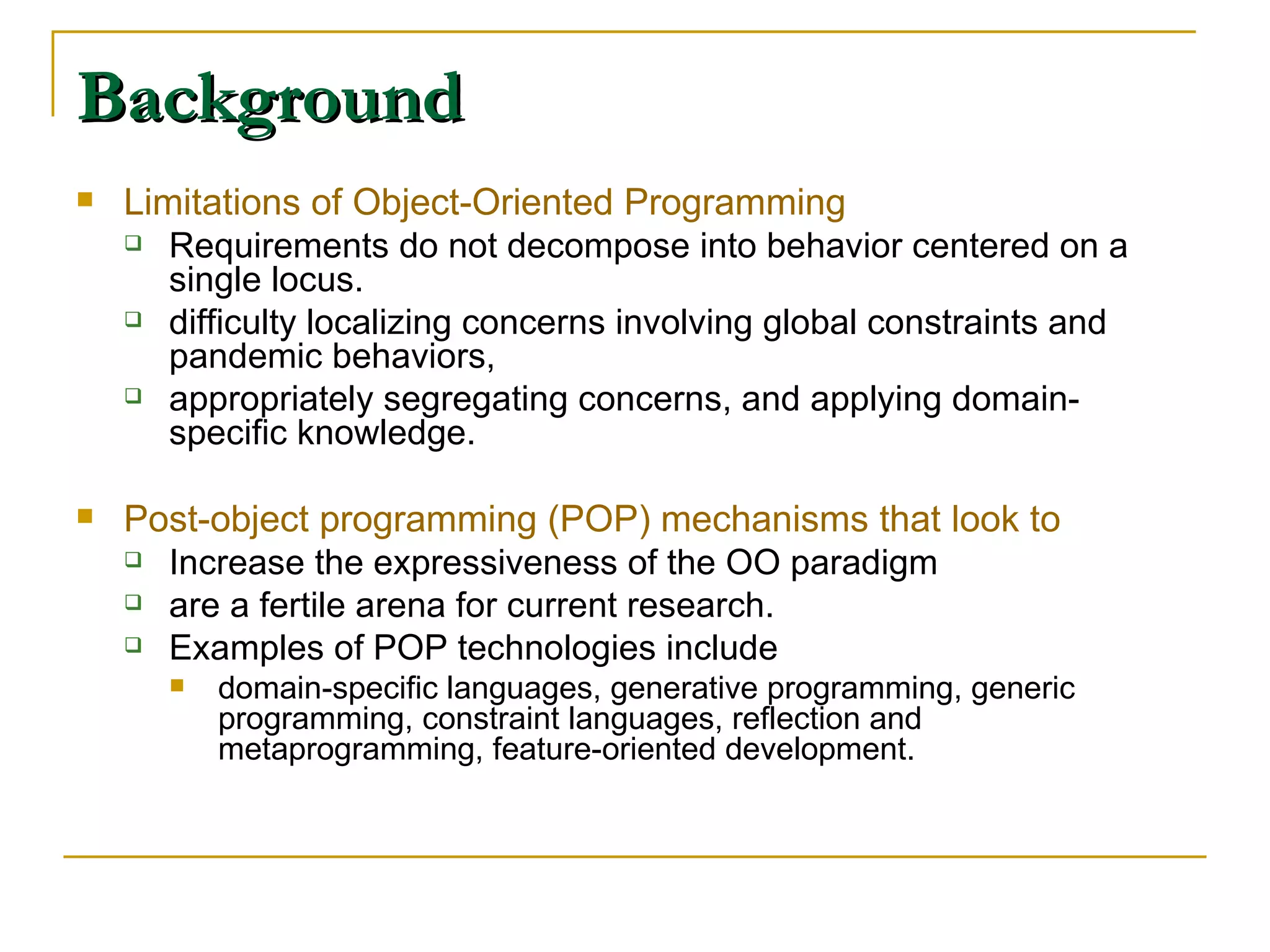 Background

Limitations of Object-Oriented Programming

Requirements do not decompose into behavior centered on a single locus.

difficulty localizing concerns involving global constraints and pandemic behaviors,

appropriately segregating concerns, and applying domain-specific knowledge.

Post-object programming (POP) mechanisms that look to

Increase the expressiveness of the OO paradigm

are a fertile arena for current research.

Examples of POP technologies include

domain-specific languages, generative programming, generic programming, constraint languages, reflection and metaprogramming, feature-oriented development.